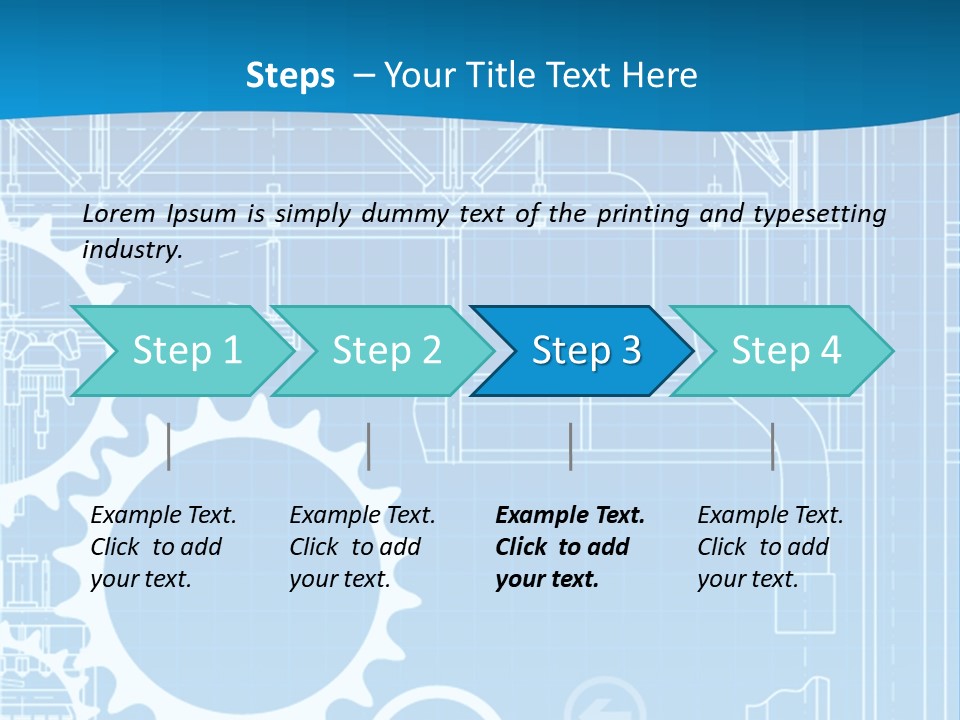 Steps – Your Title Text Here

Lorem Ipsum is simply dummy text of the printing and typesetting industry.

Step 1

Step 2

Step 3

Step 4

Example Text. Click to add your text.

Example Text. Click to add your text.

Example Text. Click to add your text.

Example Text. Click to add your text.